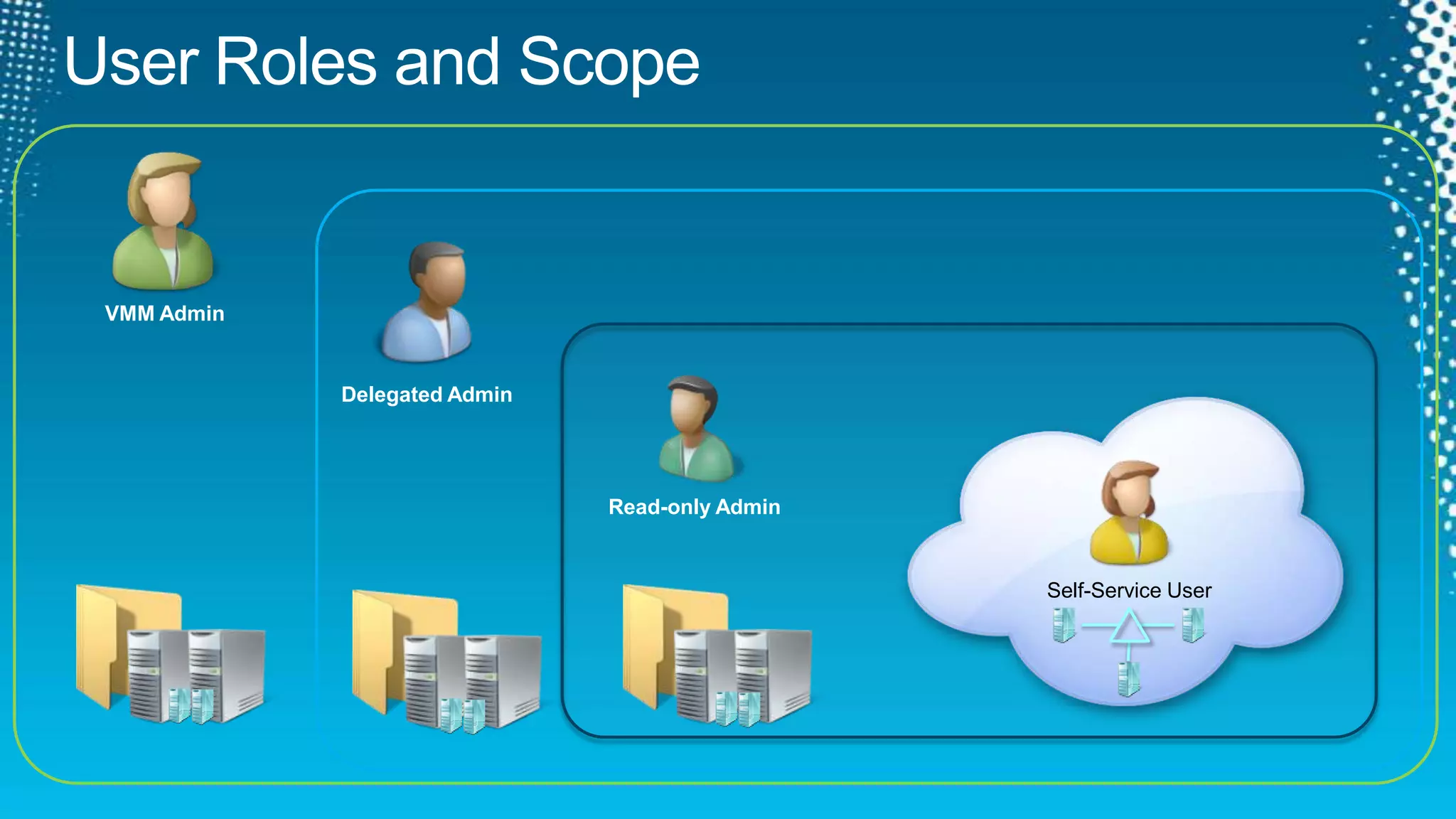 User Roles and Scope

VMM Admin

Delegated Admin

Read-only Admin

Self-Service User